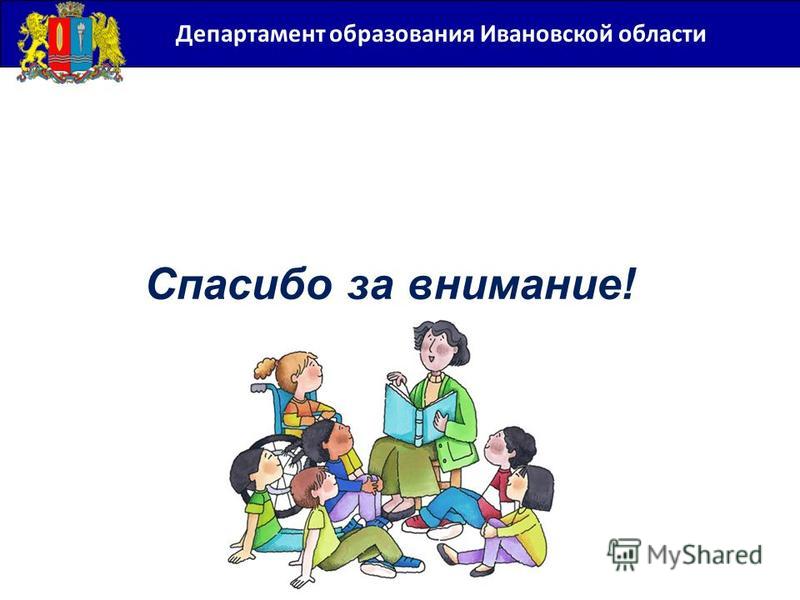 Департамент образования Ивановской области

Спасибо за внимание!

MyShared